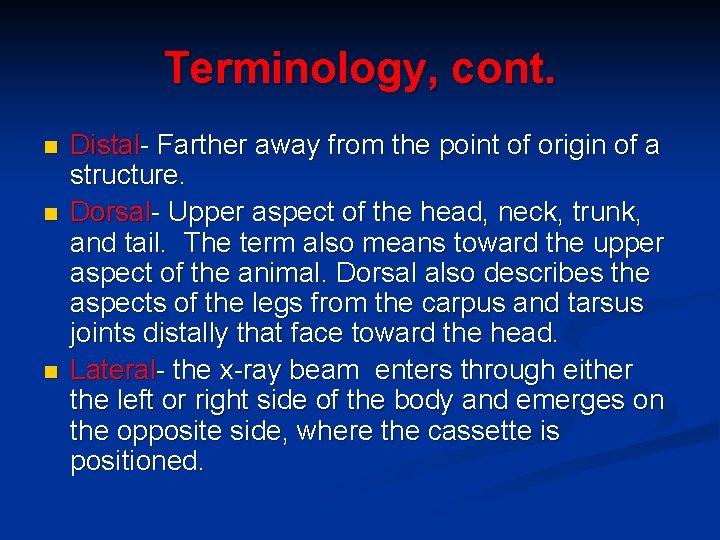 Terminology, cont.

- Distal- Farther away from the point of origin of a structure.
- Dorsal- Upper aspect of the head, neck, trunk, and tail. The term also means toward the upper aspect of the animal. Dorsal also describes the aspects of the legs from the carpus and tarsus joints distally that face toward the head.
- Lateral- the x-ray beam enters through either the left or right side of the body and emerges on the opposite side, where the cassette is positioned.